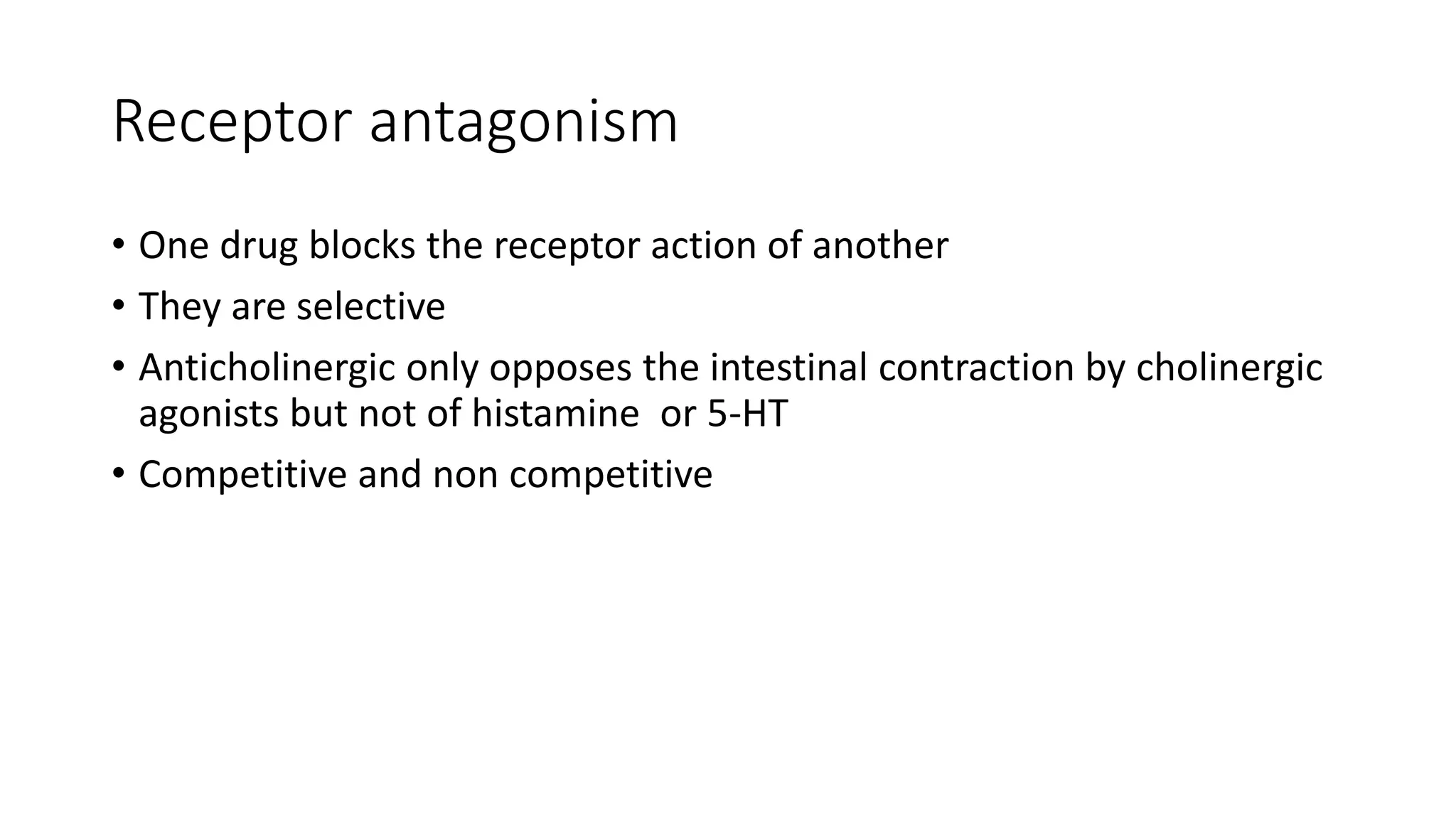 Receptor antagonism

• One drug blocks the receptor action of another
• They are selective
• Anticholinergic only opposes the intestinal contraction by cholinergic agonists but not of histamine  or 5-HT
• Competitive and non competitive